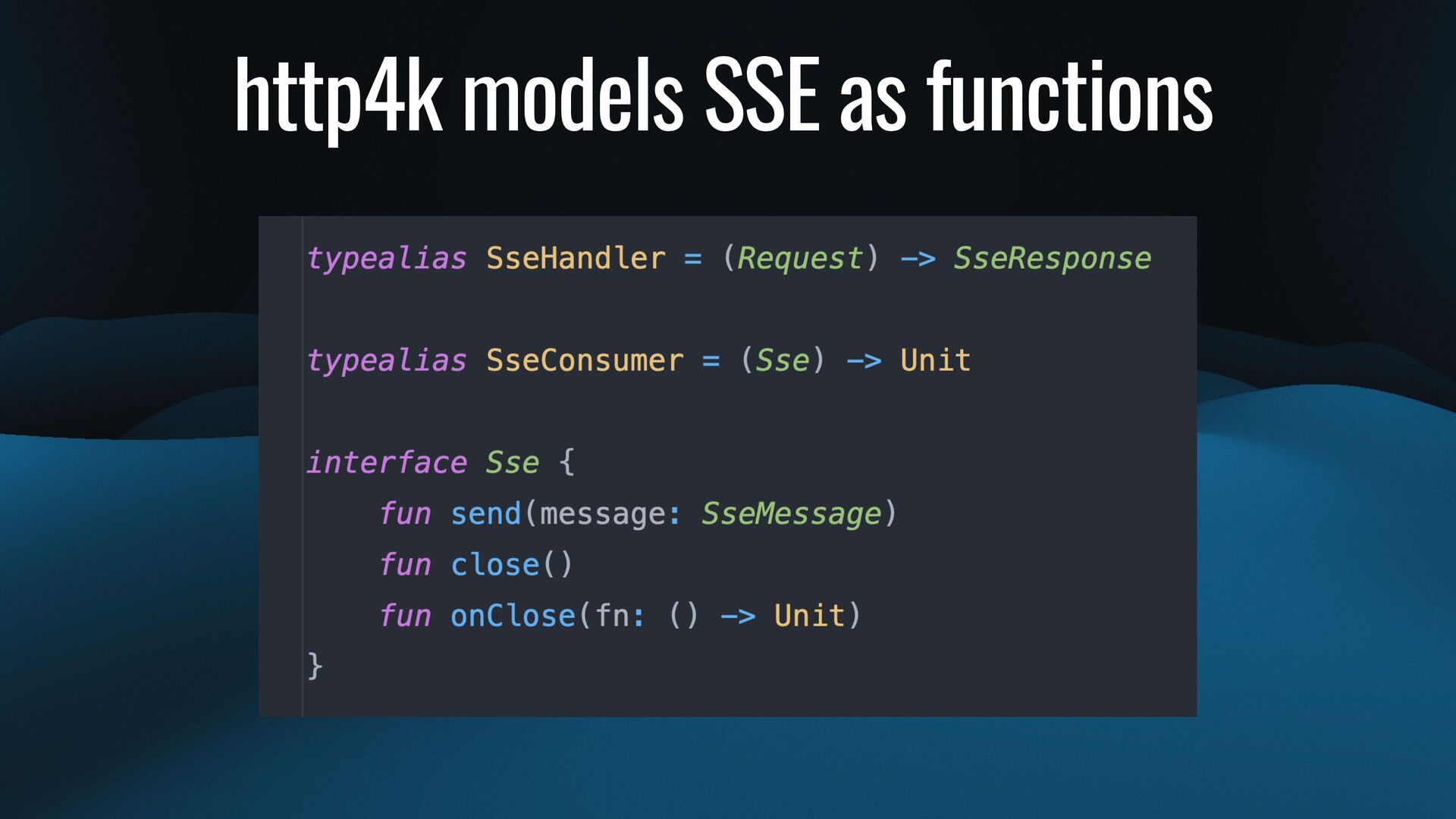 http4k models SSE as functions

typealias SseHandler = (Request) -> SseResponse

typealias SseConsumer = (Sse) -> Unit

interface Sse {
    fun send(message: SseMessage)
    fun close()
    fun onClose(fn: () -> Unit)
}